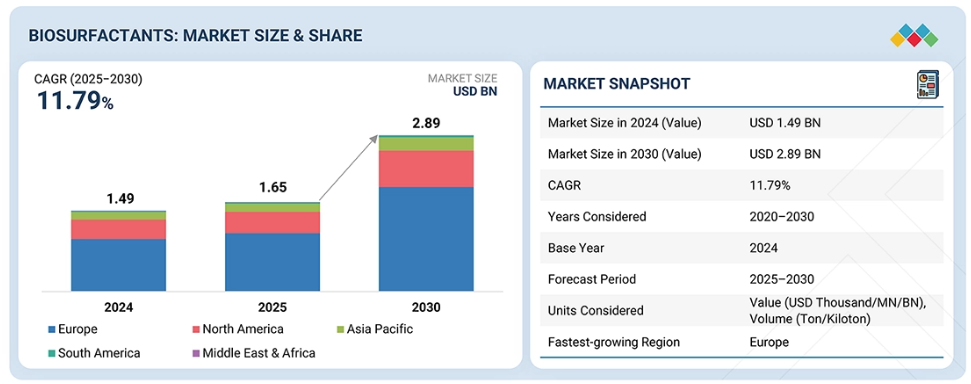 BIOSURFACTANTS: MARKET SIZE & SHARE

CAGR (2025–2030)
11.79%

MARKET SIZE
USD BN

1.49
1.65
2.89

2024
2025
2030

Europe
North America
Asia Pacific
South America
Middle East & Africa

MARKET SNAPSHOT

| | |
|---|---|
| Market Size in 2024 (Value) | USD 1.49 BN |
| Market Size in 2030 (Value) | USD 2.89 BN |
| CAGR | 11.79% |
| Years Considered | 2020–2030 |
| Base Year | 2024 |
| Forecast Period | 2025–2030 |
| Units Considered | Value (USD Thousand/MN/BN), Volume (Ton/Kiloton) |
| Fastest-growing Region | Europe |